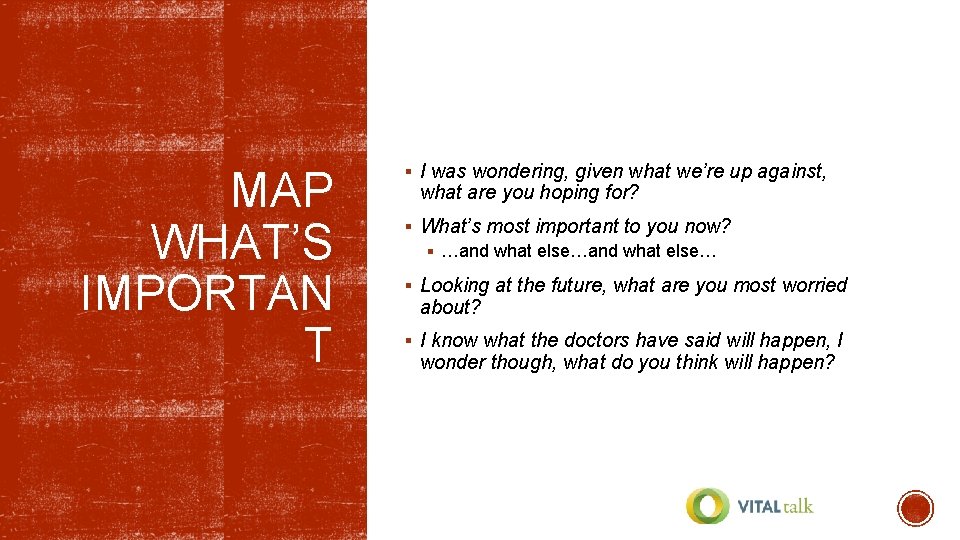 MAP WHAT'S IMPORTAN T

▪ I was wondering, given what we're up against, what are you hoping for?

▪ What's most important to you now?

▪ …and what else…and what else…

▪ Looking at the future, what are you most worried about?

▪ I know what the doctors have said will happen, I wonder though, what do you think will happen?

VITALtalk